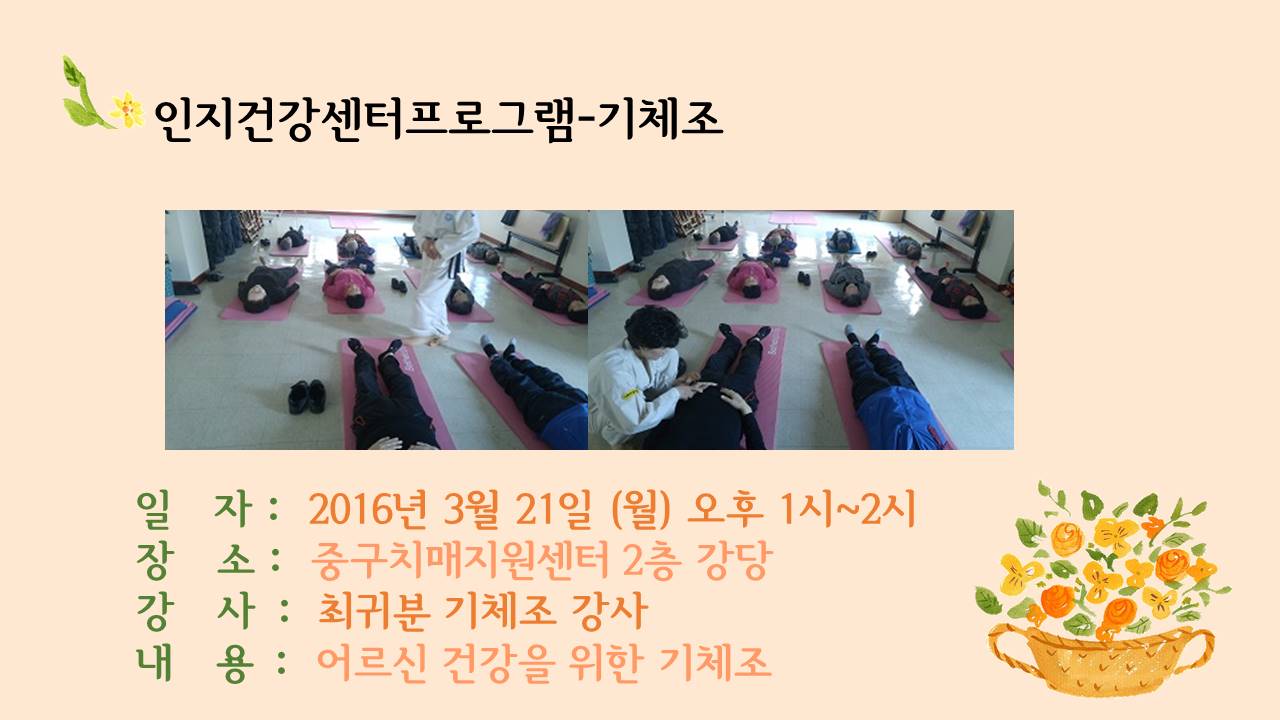 인지건강센터프로그램-기체조

일 자 : 2016년 3월 21일 (월) 오후 1시~2시
장 소 : 중구치매지원센터 2층 강당
강 사 : 최귀분 기체조 강사
내 용 : 어르신 건강을 위한 기체조